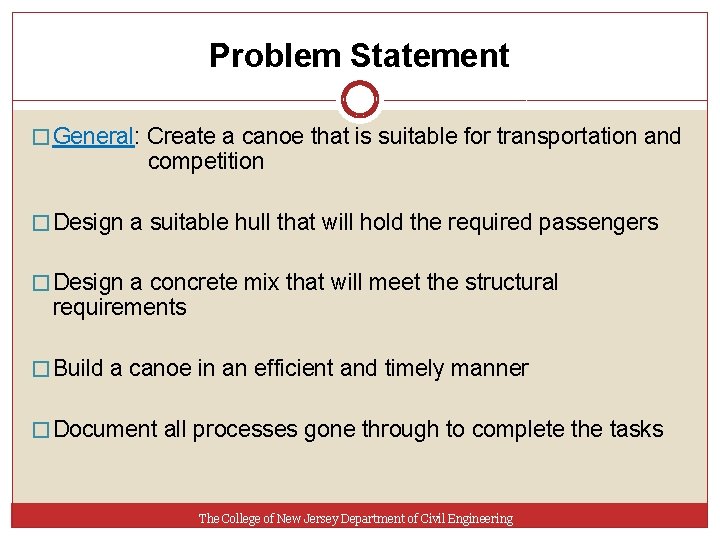 Problem Statement

□ General: Create a canoe that is suitable for transportation and competition

□ Design a suitable hull that will hold the required passengers

□ Design a concrete mix that will meet the structural requirements

□ Build a canoe in an efficient and timely manner

□ Document all processes gone through to complete the tasks

The College of New Jersey Department of Civil Engineering